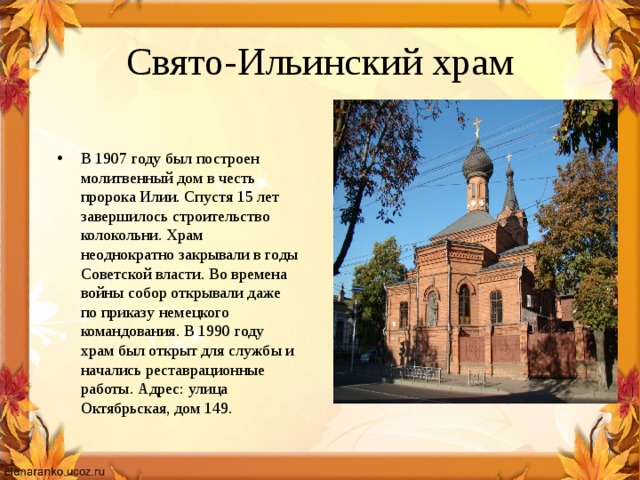 Свято-Ильинский храм

• В 1907 году был построен молитвенный дом в честь пророка Илии. Спустя 15 лет завершилось строительство колокольни. Храм неоднократно закрывали в годы Советской власти. Во времена войны собор открывали даже по приказу немецкого командования. В 1990 году храм был открыт для службы и начались реставрационные работы. Адрес: улица Октябрьская, дом 149.

elenaranko.ucoz.ru